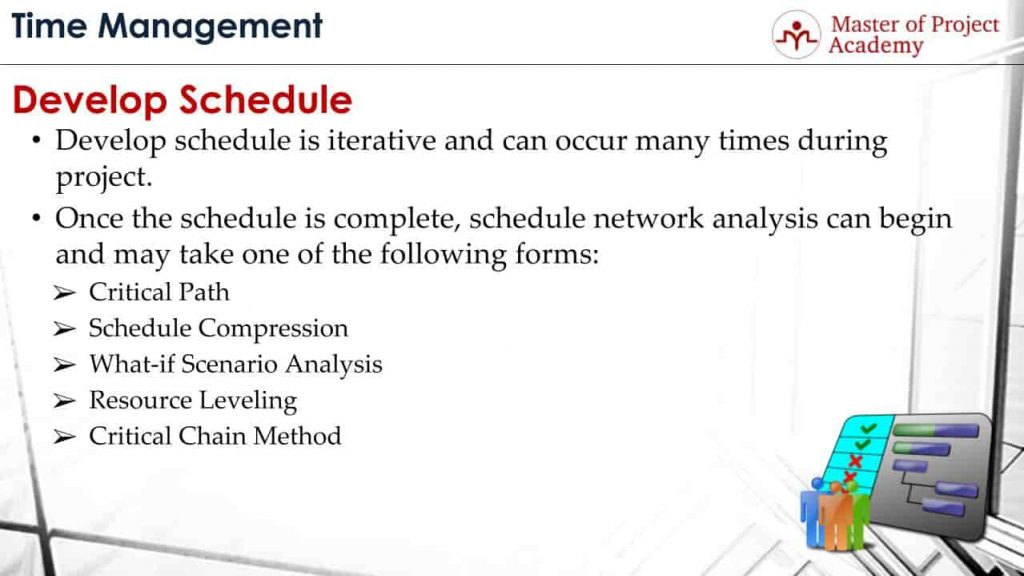 Time Management

Master of Project Academy

Develop Schedule

• Develop schedule is iterative and can occur many times during project.

• Once the schedule is complete, schedule network analysis can begin and may take one of the following forms:

➢ Critical Path

➢ Schedule Compression

➢ What-if Scenario Analysis

➢ Resource Leveling

➢ Critical Chain Method